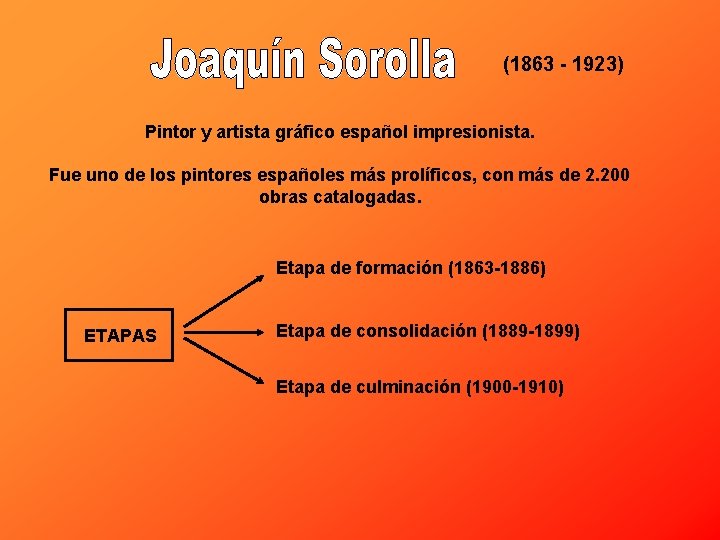 Joaquín Sorolla (1863 - 1923)

Pintor y artista gráfico español impresionista.

Fue uno de los pintores españoles más prolíficos, con más de 2.200 obras catalogadas.

ETAPAS

Etapa de formación (1863-1886)

Etapa de consolidación (1889-1899)

Etapa de culminación (1900-1910)